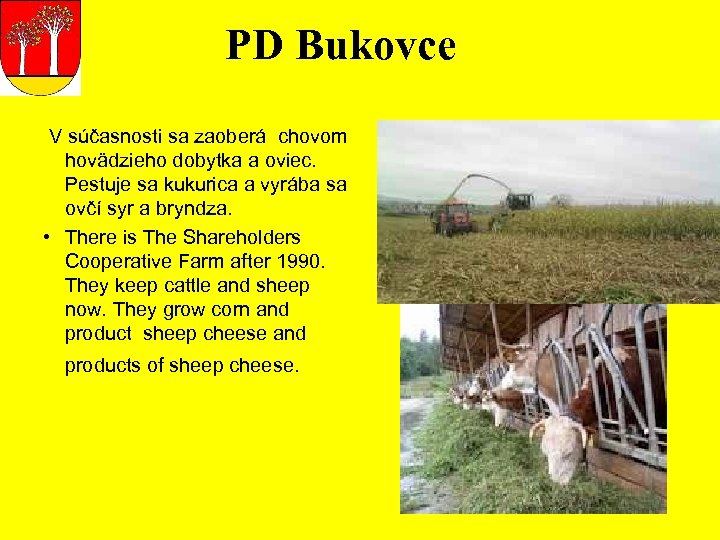 PD Bukovce

V súčasnosti sa zaoberá chovom hovädzieho dobytka a oviec. Pestuje sa kukurica a vyrába sa ovčí syr a bryndza.

• There is The Shareholders Cooperative Farm after 1990. They keep cattle and sheep now. They grow corn and product sheep cheese and products of sheep cheese.